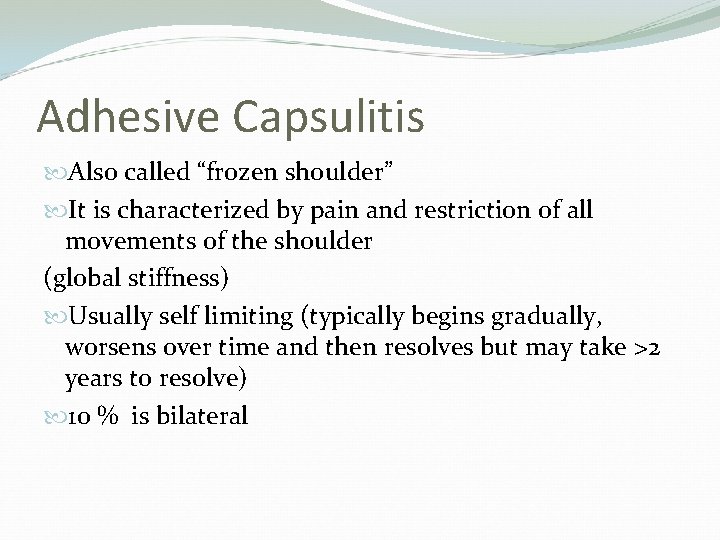 Adhesive Capsulitis

Also called “frozen shoulder”

It is characterized by pain and restriction of all movements of the shoulder

(global stiffness)

Usually self limiting (typically begins gradually, worsens over time and then resolves but may take >2 years to resolve)

10 % is bilateral